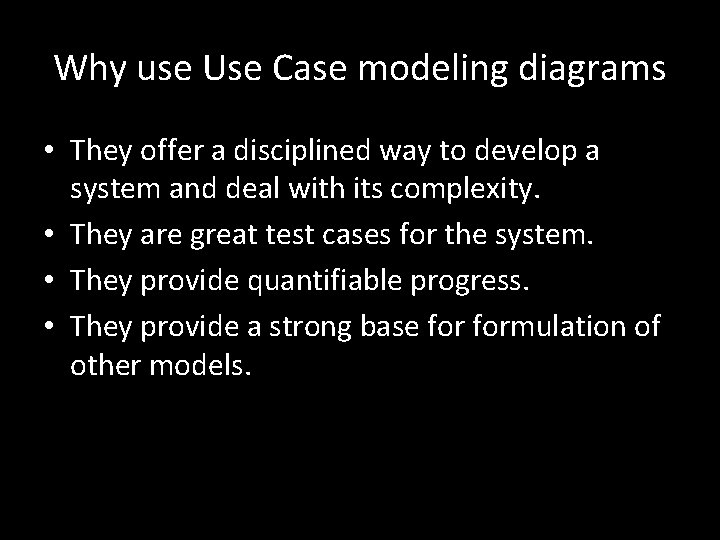 Why use Use Case modeling diagrams

• They offer a disciplined way to develop a system and deal with its complexity.
• They are great test cases for the system.
• They provide quantifiable progress.
• They provide a strong base for formulation of other models.